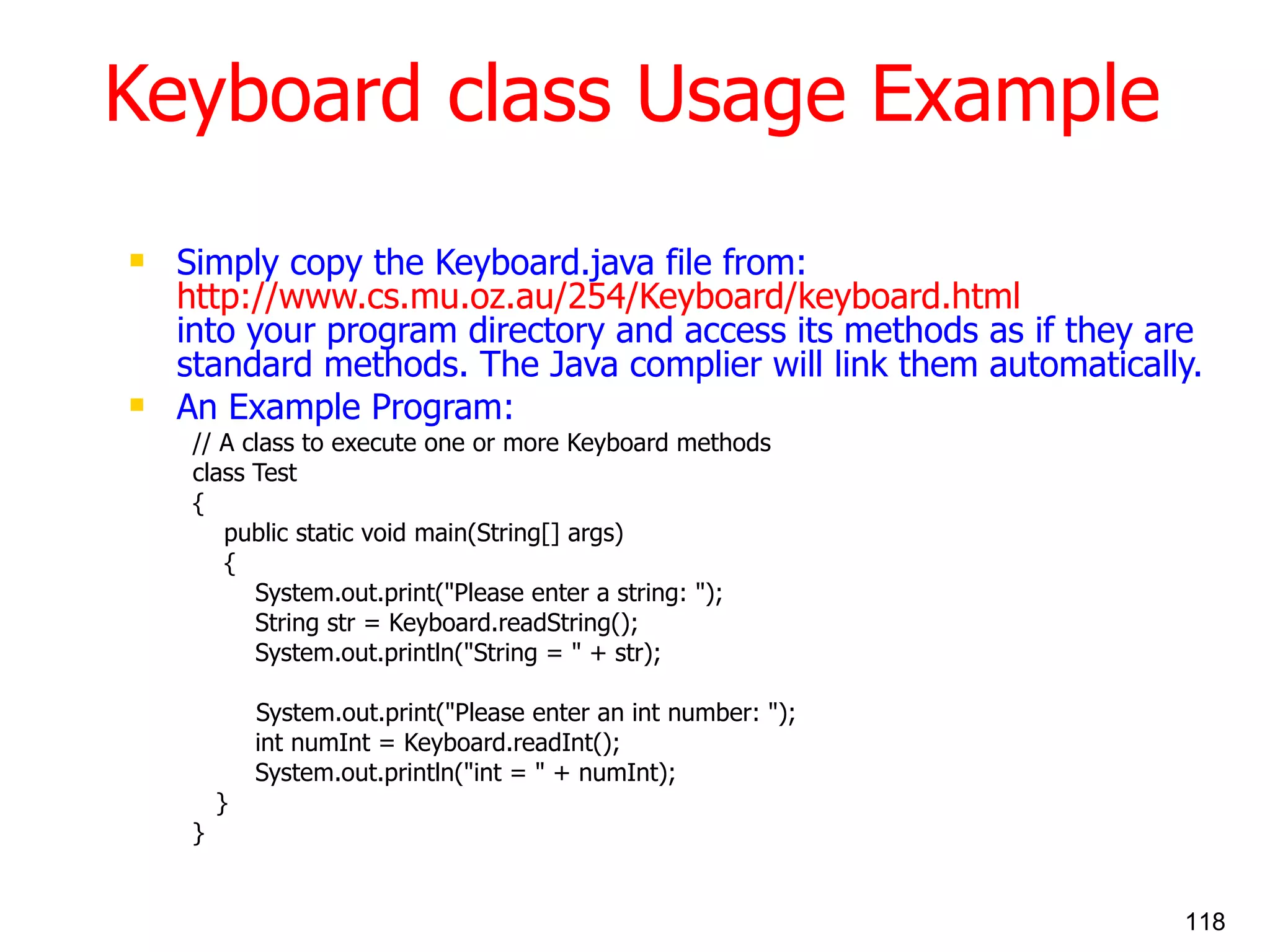 Keyboard class Usage Example

- Simply copy the Keyboard.java file from: http://www.cs.mu.oz.au/254/Keyboard/keyboard.html into your program directory and access its methods as if they are standard methods. The Java complier will link them automatically.
- An Example Program:

// A class to execute one or more Keyboard methods
class Test
{
    public static void main(String[] args)
    {
        System.out.print("Please enter a string: ");
        String str = Keyboard.readString();
        System.out.println("String = " + str);

        System.out.print("Please enter an int number: ");
        int numInt = Keyboard.readInt();
        System.out.println("int = " + numInt);
    }
}

118